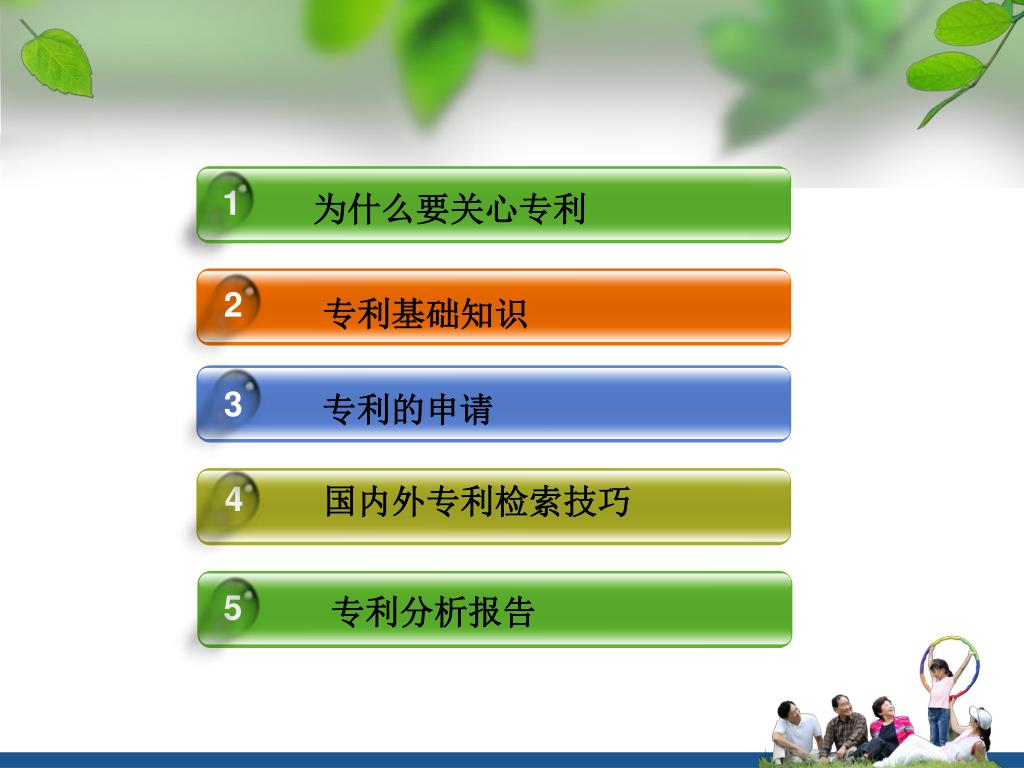 1 为什么要关心专利

2 专利基础知识

3 专利的申请

4 国内外专利检索技巧

5 专利分析报告